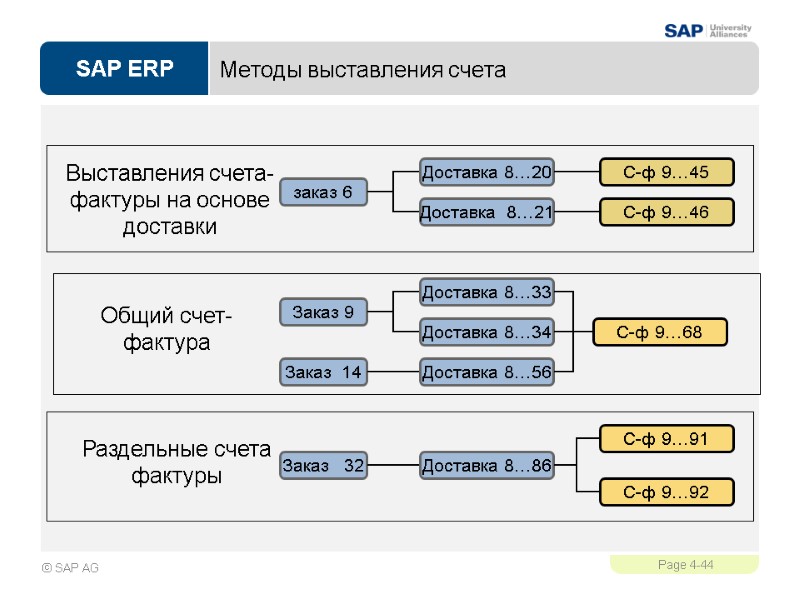 SAP University Alliances

SAP ERP

Методы выставления счета

Выставления счета-фактуры на основе доставки

заказ 6

Доставка 8…20

Доставка 8…21

С-ф 9…45

С-ф 9…46

Общий счет-фактура

Заказ 9

Заказ 14

Доставка 8…33

Доставка 8…34

Доставка 8…56

С-ф 9…68

Раздельные счета фактуры

Заказ 32

Доставка 8…86

С-ф 9…91

С-ф 9…92

© SAP AG

Page 4-44